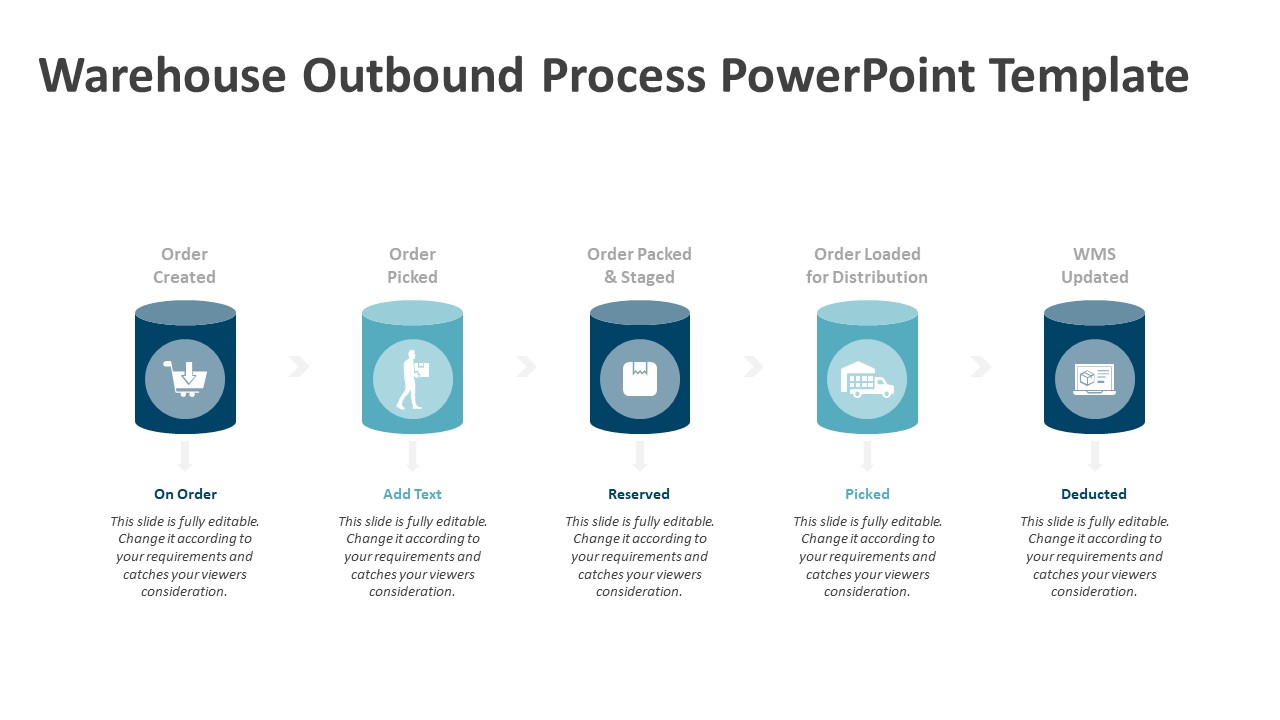 Warehouse Outbound Process PowerPoint Template

Order Created

On Order

This slide is fully editable. Change it according to your requirements and catches your viewers consideration.

Order Picked

Add Text

This slide is fully editable. Change it according to your requirements and catches your viewers consideration.

Order Packed & Staged

Reserved

This slide is fully editable. Change it according to your requirements and catches your viewers consideration.

Order Loaded for Distribution

Picked

This slide is fully editable. Change it according to your requirements and catches your viewers consideration.

WMS Updated

Deducted

This slide is fully editable. Change it according to your requirements and catches your viewers consideration.